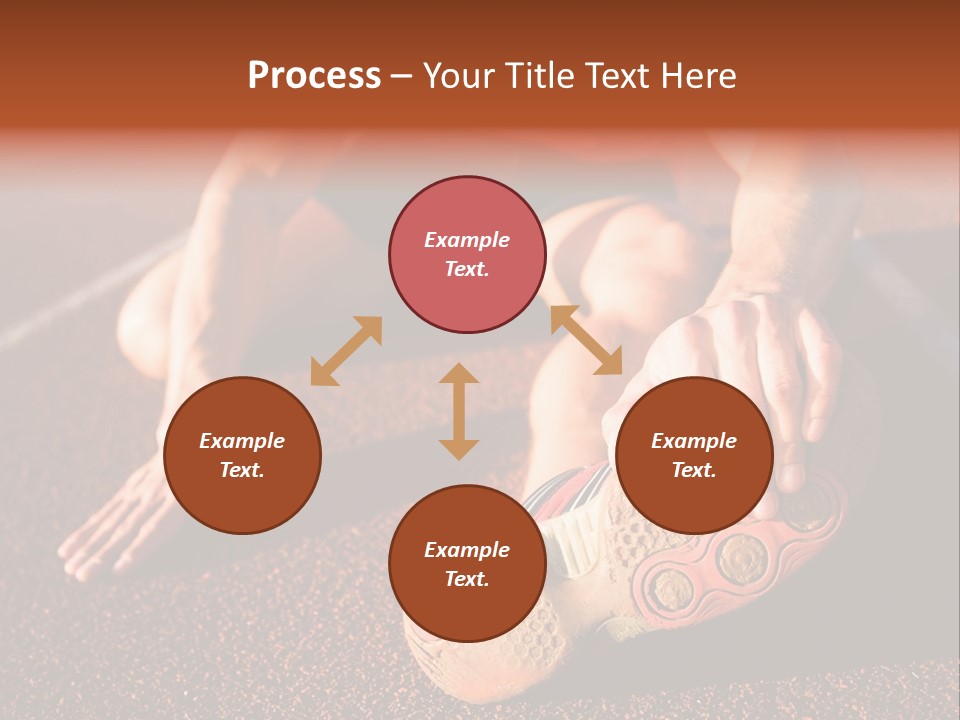 Process – Your Title Text Here

Example Text.

Example Text.

Example Text.

Example Text.